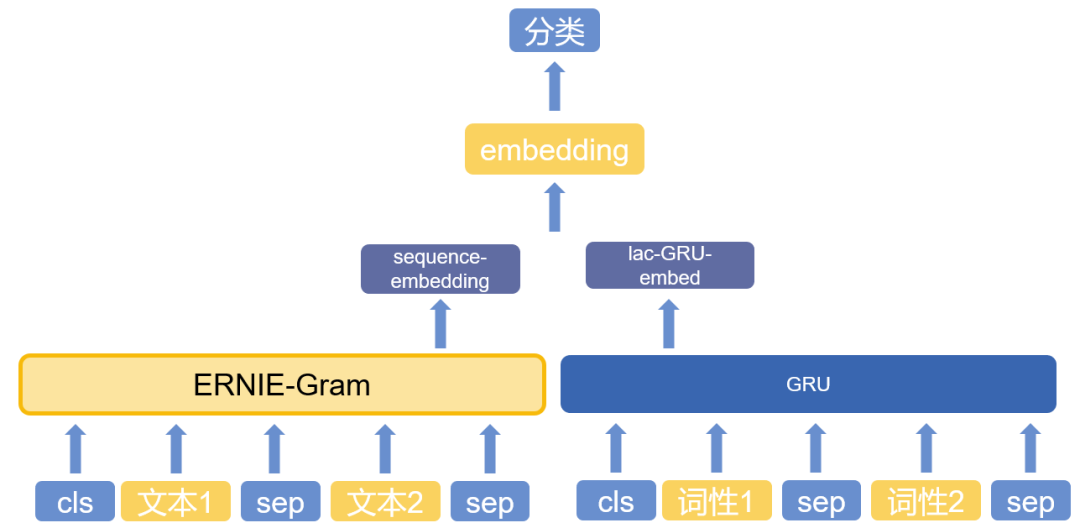 分类

embedding

sequence-embedding

lac-GRU-embed

ERNIE-Gram

GRU

cls 文本1 sep 文本2 sep

cls 词性1 sep 词性2 sep